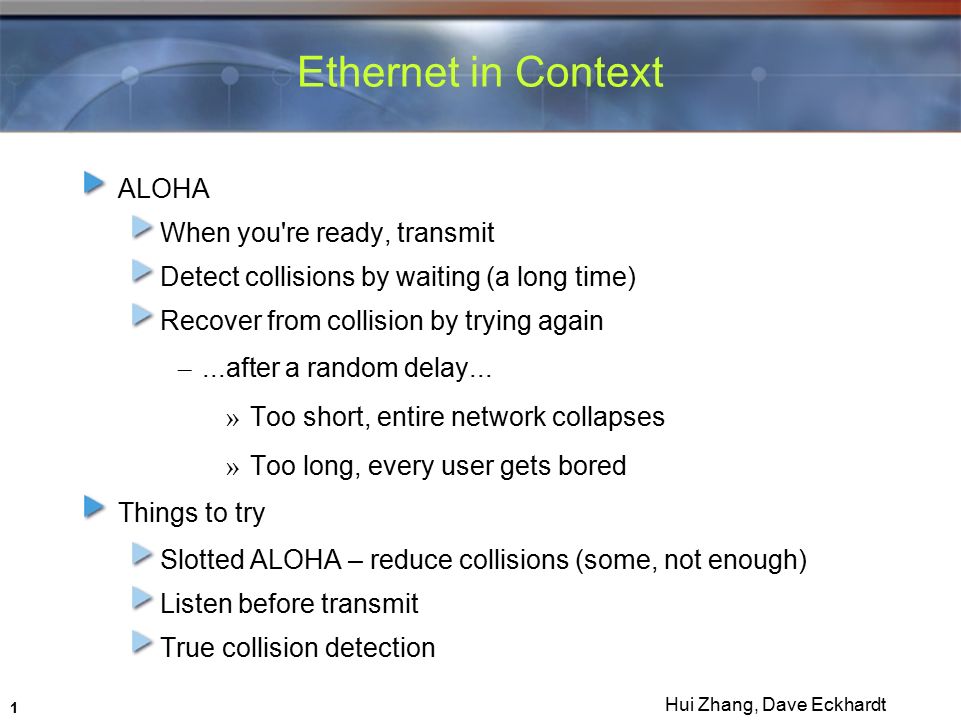 Ethernet in Context

ALOHA

When you're ready, transmit

Detect collisions by waiting (a long time)

Recover from collision by trying again

– ...after a random delay...

» Too short, entire network collapses

» Too long, every user gets bored

Things to try

Slotted ALOHA – reduce collisions (some, not enough)

Listen before transmit

True collision detection

1

Hui Zhang, Dave Eckhardt